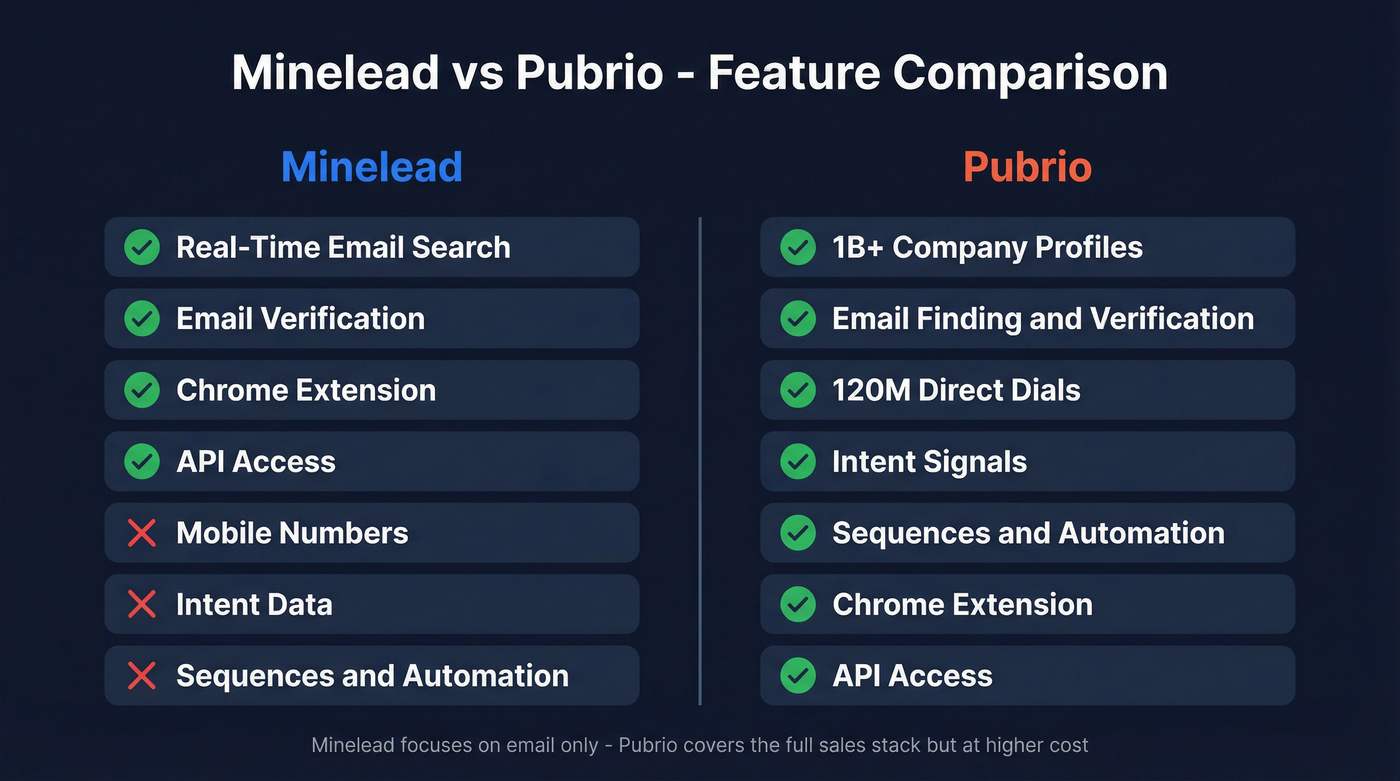 Minelead vs Pubrio - Feature Comparison

Minelead

Real-Time Email Search
Email Verification
Chrome Extension
API Access
Mobile Numbers
Intent Data
Sequences and Automation

Pubrio

1B+ Company Profiles
Email Finding and Verification
120M Direct Dials
Intent Signals
Sequences and Automation
Chrome Extension
API Access

Minelead focuses on email only - Pubrio covers the full sales stack but at higher cost